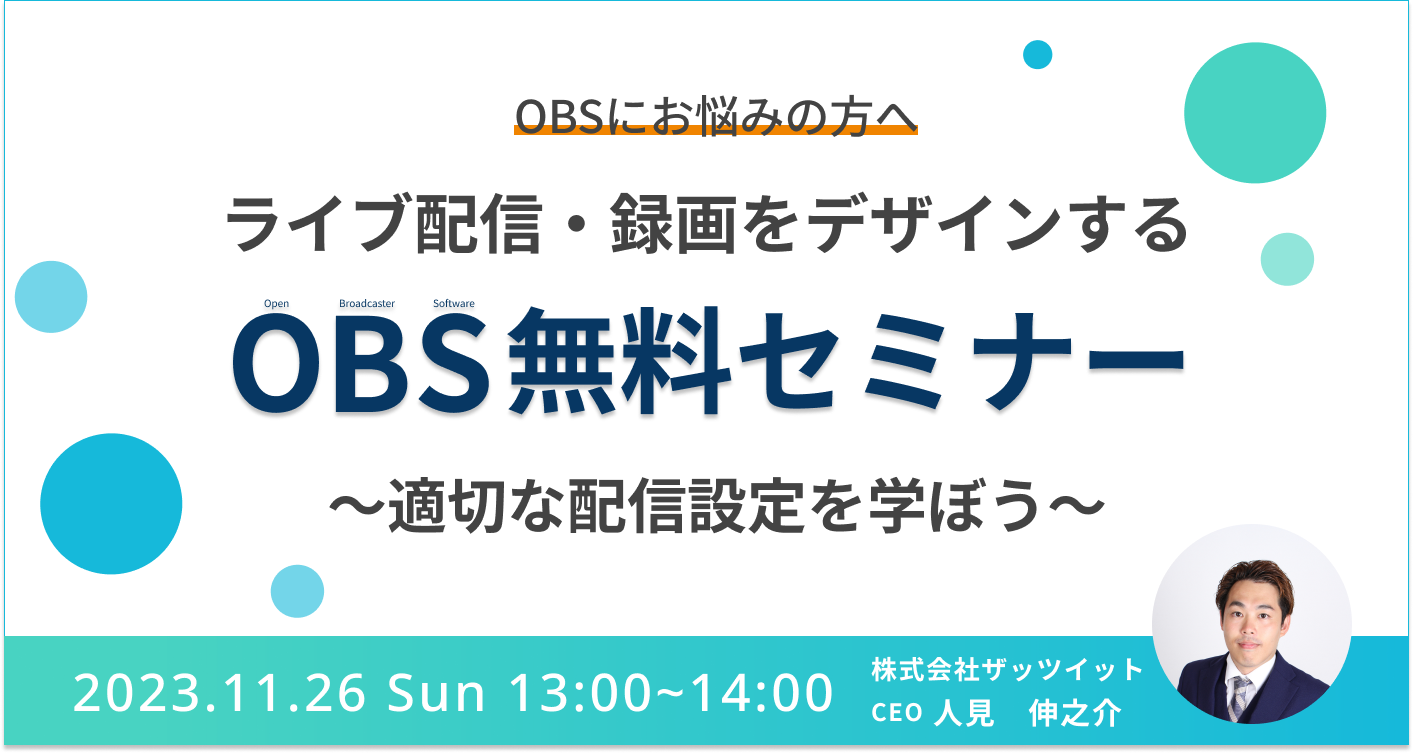 OBSにお悩みの方へ

ライブ配信・録画をデザインする

Open Broadcaster Software

OBS無料セミナー

〜適切な配信設定を学ぼう〜

2023.11.26 Sun 13:00~14:00

株式会社ザッツイット
CEO 人見　伸之介